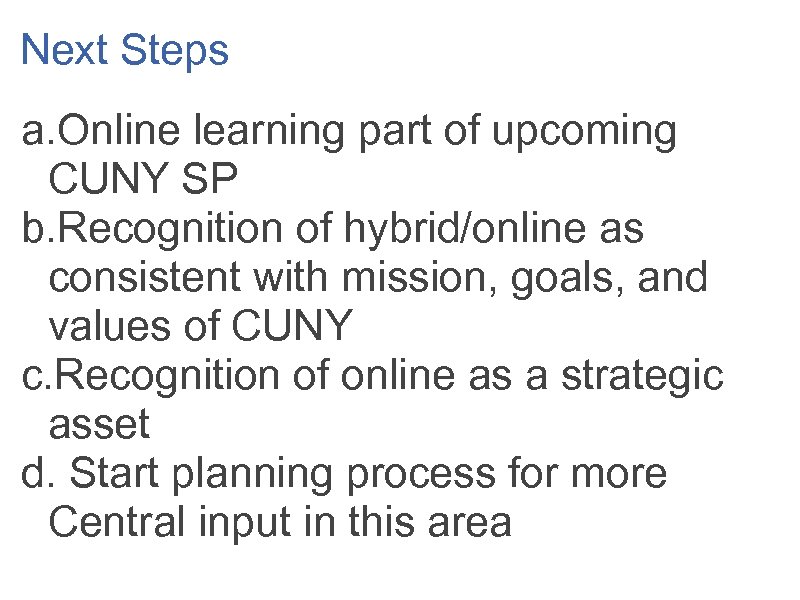 Next Steps

a.Online learning part of upcoming CUNY SP
b.Recognition of hybrid/online as consistent with mission, goals, and values of CUNY
c.Recognition of online as a strategic asset
d. Start planning process for more Central input in this area